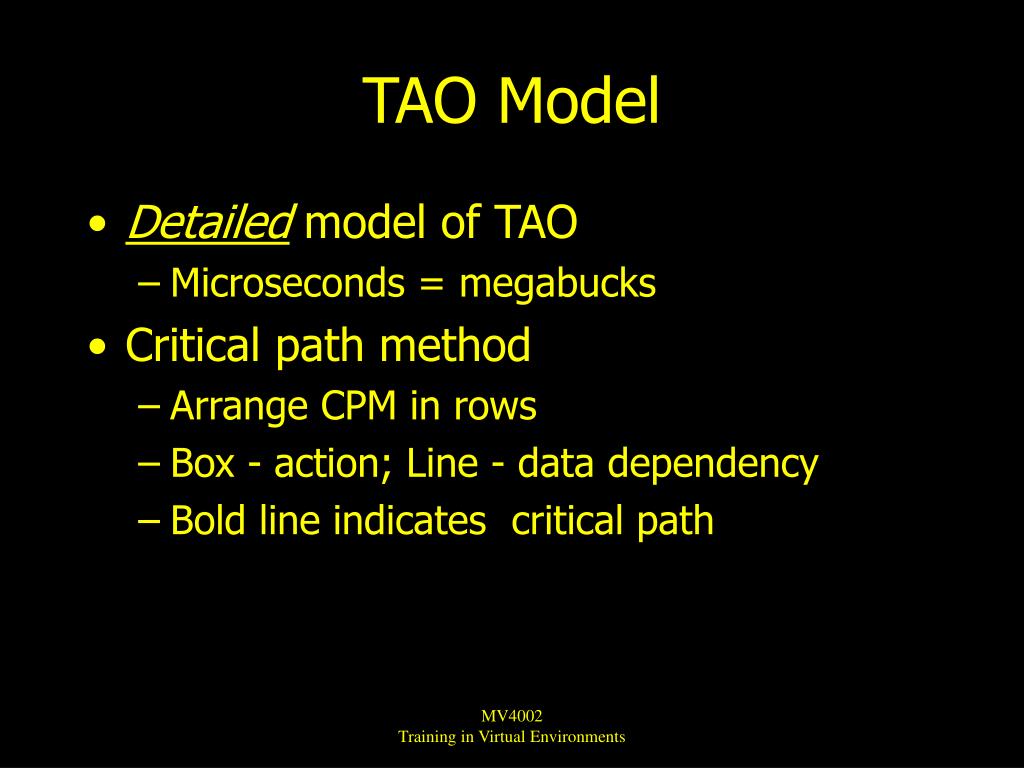 TAO Model

• Detailed model of TAO
– Microseconds = megabucks
• Critical path method
– Arrange CPM in rows
– Box - action; Line - data dependency
– Bold line indicates critical path

MV4002
Training in Virtual Environments